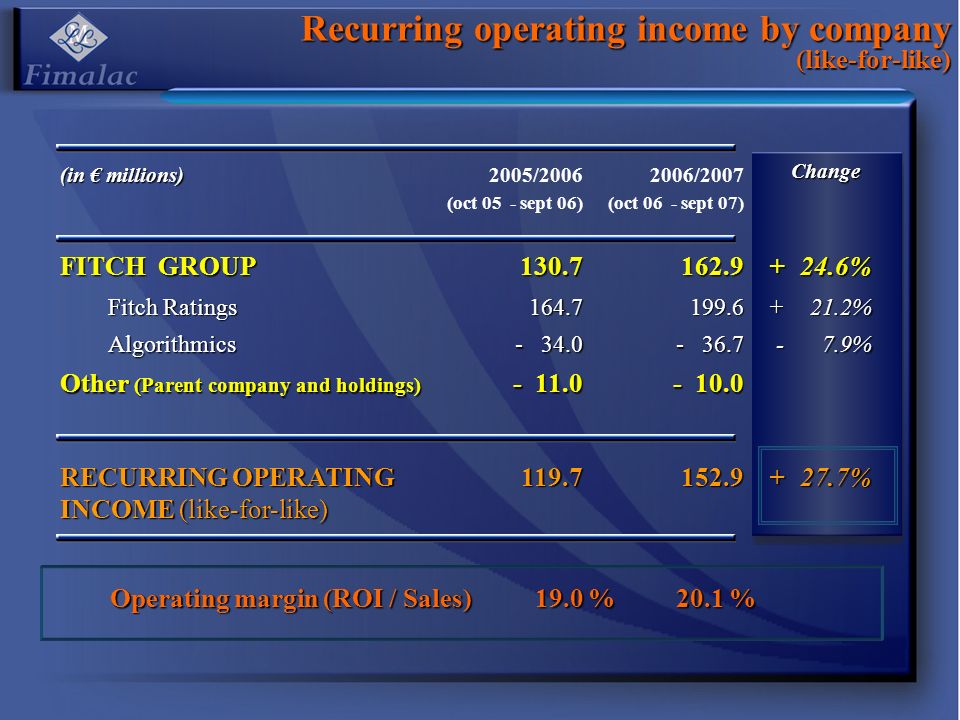 Fimalac

Recurring operating income by company
(like-for-like)

| (in € millions) | 2005/2006 (oct 05 - sept 06) | 2006/2007 (oct 06 - sept 07) | Change |
|---|---|---|---|
| FITCH GROUP | 130.7 | 162.9 | + 24.6% |
| Fitch Ratings | 164.7 | 199.6 | + 21.2% |
| Algorithmics | - 34.0 | - 36.7 | - 7.9% |
| Other (Parent company and holdings) | - 11.0 | - 10.0 | |
| RECURRING OPERATING INCOME (like-for-like) | 119.7 | 152.9 | + 27.7% |

Operating margin (ROI / Sales) 19.0 % 20.1 %